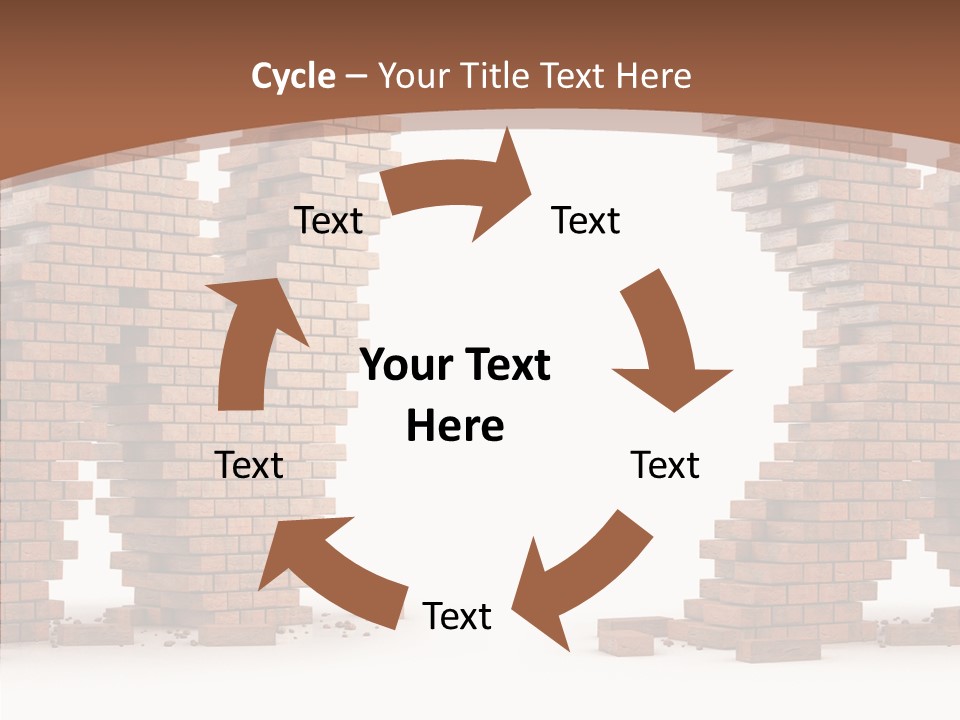 Cycle – Your Title Text Here

Text

Text

Your Text Here

Text

Text

Text